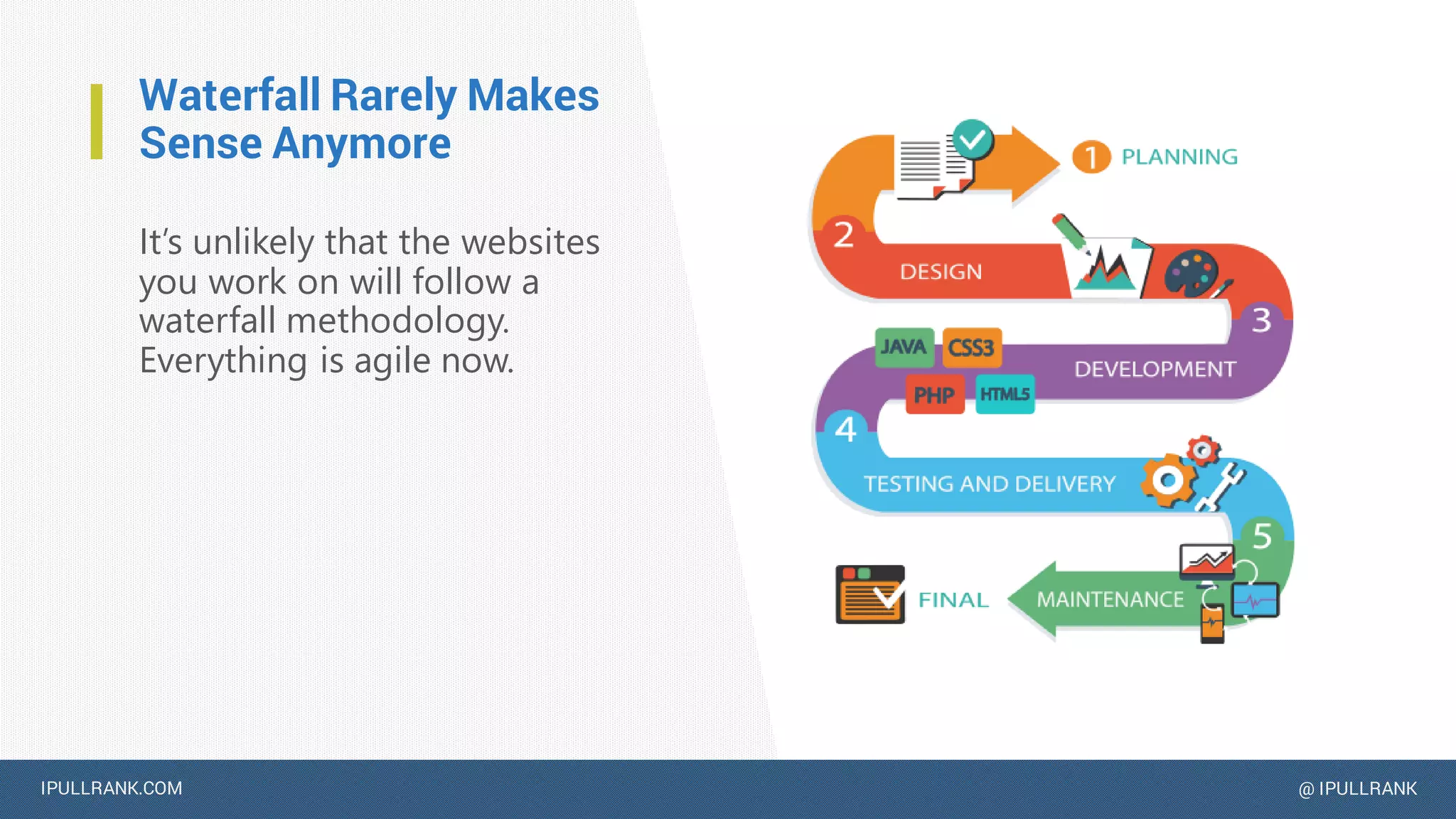 Waterfall Rarely Makes Sense Anymore

It's unlikely that the websites you work on will follow a waterfall methodology. Everything is agile now.

1 PLANNING

2 DESIGN

3 DEVELOPMENT

JAVA CSS3 PHP HTML5

4 TESTING AND DELIVERY

5 MAINTENANCE

FINAL

IPULLRANK.COM

@ IPULLRANK